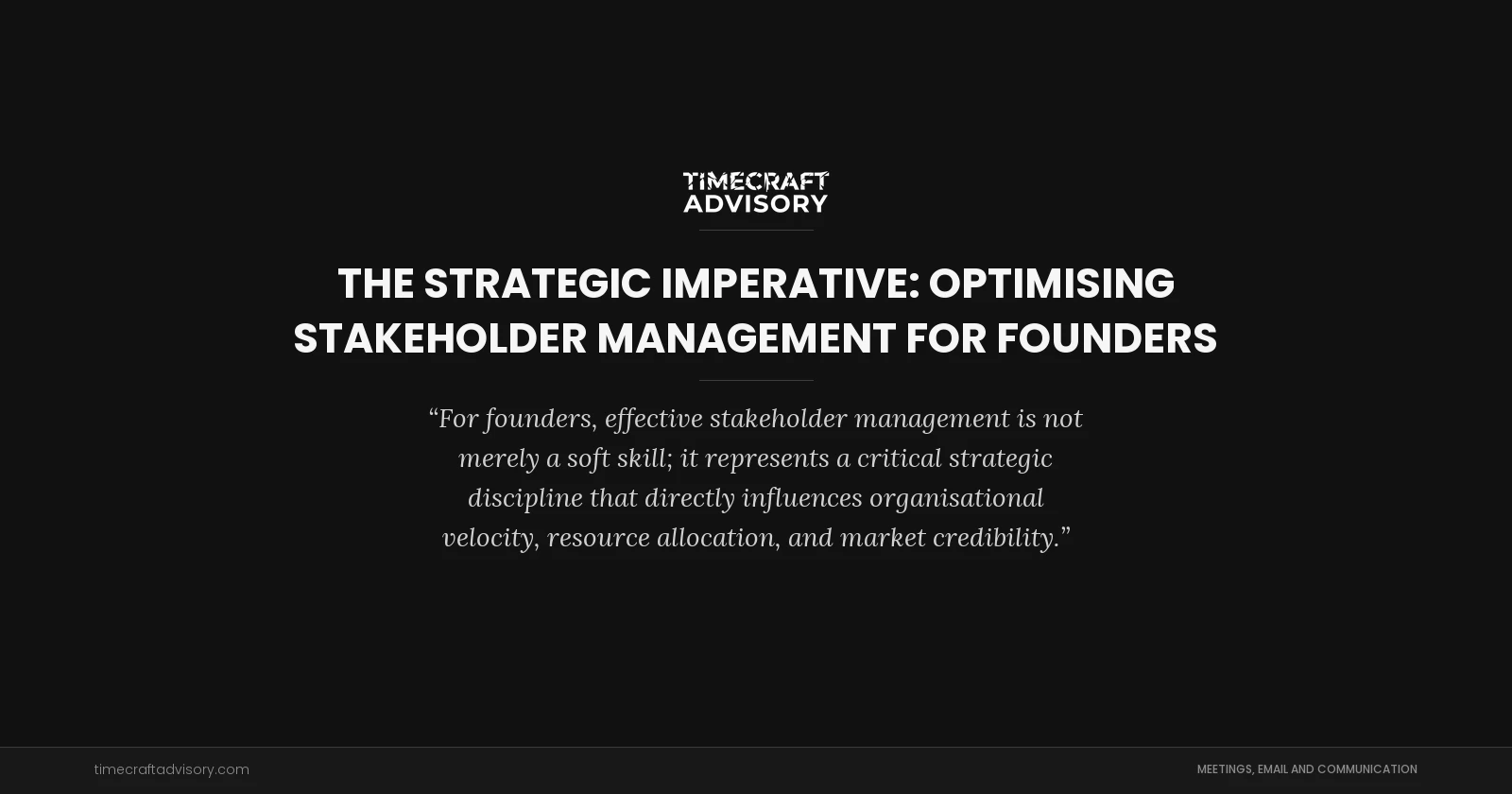 TIMECRAFT ADVISORY

THE STRATEGIC IMPERATIVE: OPTIMISING STAKEHOLDER MANAGEMENT FOR FOUNDERS

“For founders, effective stakeholder management is not merely a soft skill; it represents a critical strategic discipline that directly influences organisational velocity, resource allocation, and market credibility.”

timecraftadvisory.com

MEETINGS, EMAIL AND COMMUNICATION